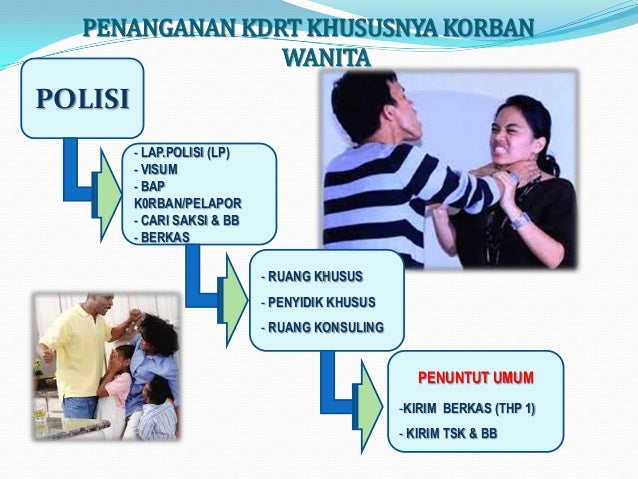 PENANGANAN KDRT KHUSUSNYA KORBAN WANITA

POLISI

- LAP.POLISI (LP)
- VISUM
- BAP K0RBAN/PELAPOR
- CARI SAKSI & BB
- BERKAS

- RUANG KHUSUS
- PENYIDIK KHUSUS
- RUANG KONSULING

PENUNTUT UMUM
-KIRIM BERKAS (THP 1)
- KIRIM TSK & BB